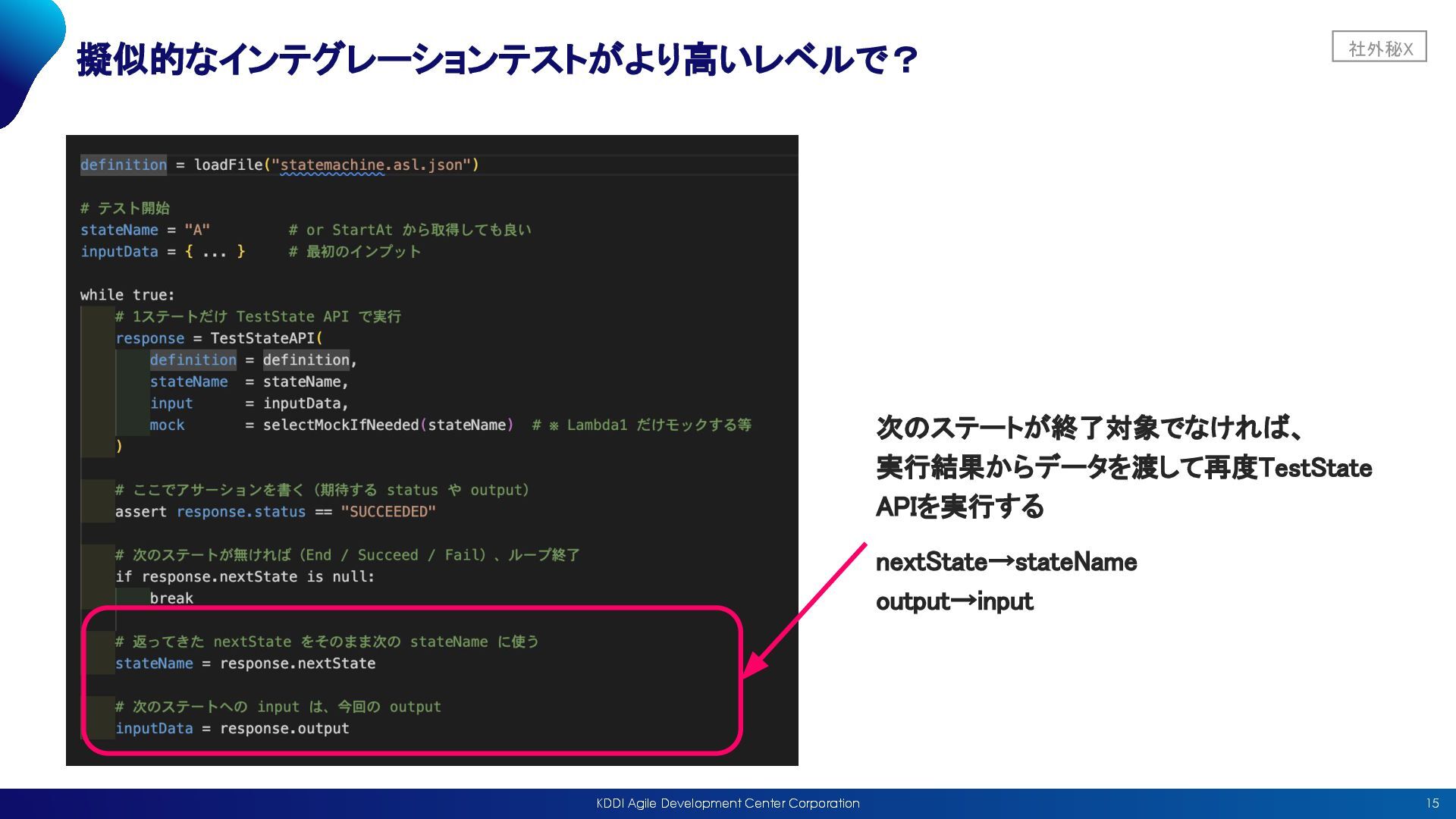 擬似的なインテグレーションテストがより高いレベルで？

社外秘X

definition = loadFile("statemachine.asl.json")

# テスト開始
stateName = "A"          # or StartAt から取得しても良い
inputData = { ... }      # 最初のインプット

while true:
    # 1ステートだけ TestState API で実行
    response = TestStateAPI(
        definition = definition,
        stateName  = stateName,
        input      = inputData,
        mock       = selectMockIfNeeded(stateName)  # ※ Lambda1 だけモックする等
    )

    # ここでアサーションを書く（期待する status や output）
    assert response.status == "SUCCEEDED"

    # 次のステートが無ければ（End / Succeed / Fail）、ループ終了
    if response.nextState is null:
        break

    # 返ってきた nextState をそのまま次の stateName に使う
    stateName = response.nextState

    # 次のステートへの input は、今回の output
    inputData = response.output

次のステートが終了対象でなければ、実行結果からデータを渡して再度TestState APIを実行する

nextState→stateName
output→input

KDDI Agile Development Center Corporation

15